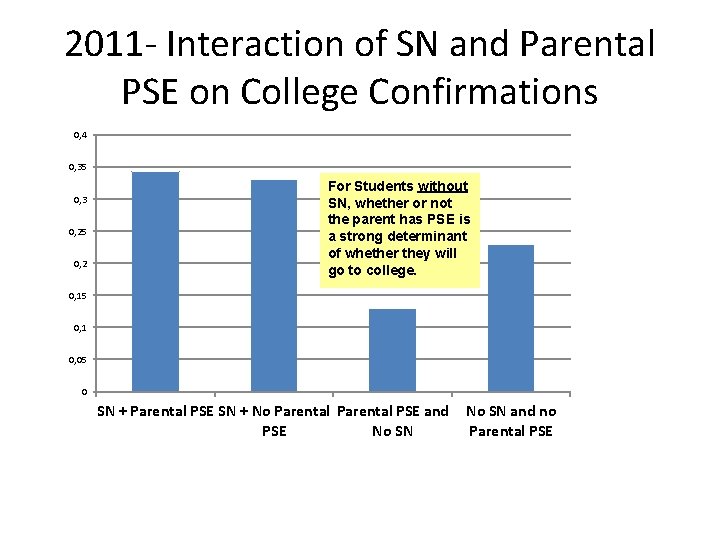 2011- Interaction of SN and Parental PSE on College Confirmations

0,4
0,35
0,3
0,25
0,2
0,15
0,1
0,05
0

For Students without SN, whether or not the parent has PSE is a strong determinant of whether they will go to college.

SN + Parental PSE
SN + No Parental PSE
Parental PSE and No SN
No SN and no Parental PSE